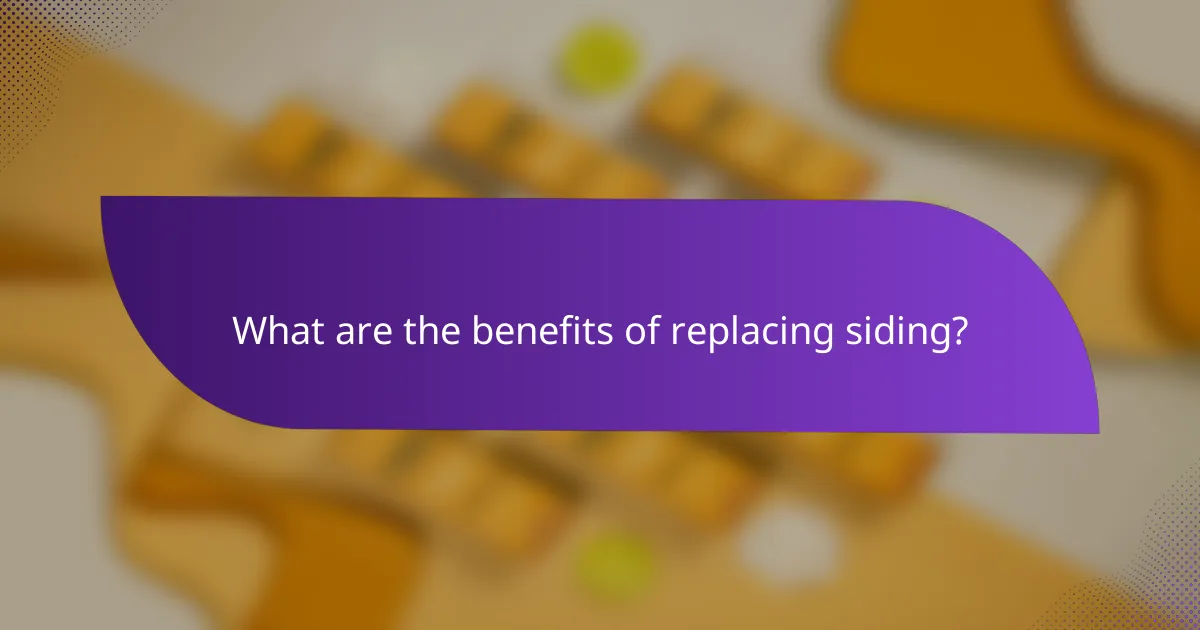 What are the benefits of replacing siding?